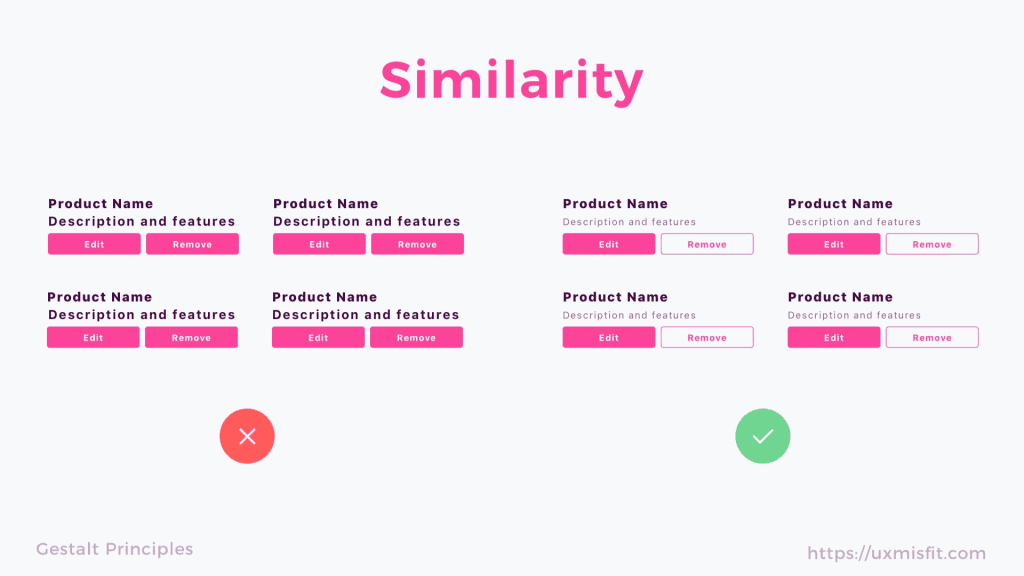 Similarity

Product Name
Description and features
Edit Remove

Product Name
Description and features
Edit Remove

Product Name
Description and features
Edit Remove

Product Name
Description and features
Edit Remove

Product Name
Description and features
Edit Remove

Product Name
Description and features
Edit Remove

Product Name
Description and features
Edit Remove

Product Name
Description and features
Edit Remove

Gestalt Principles

https://uxmisfit.com